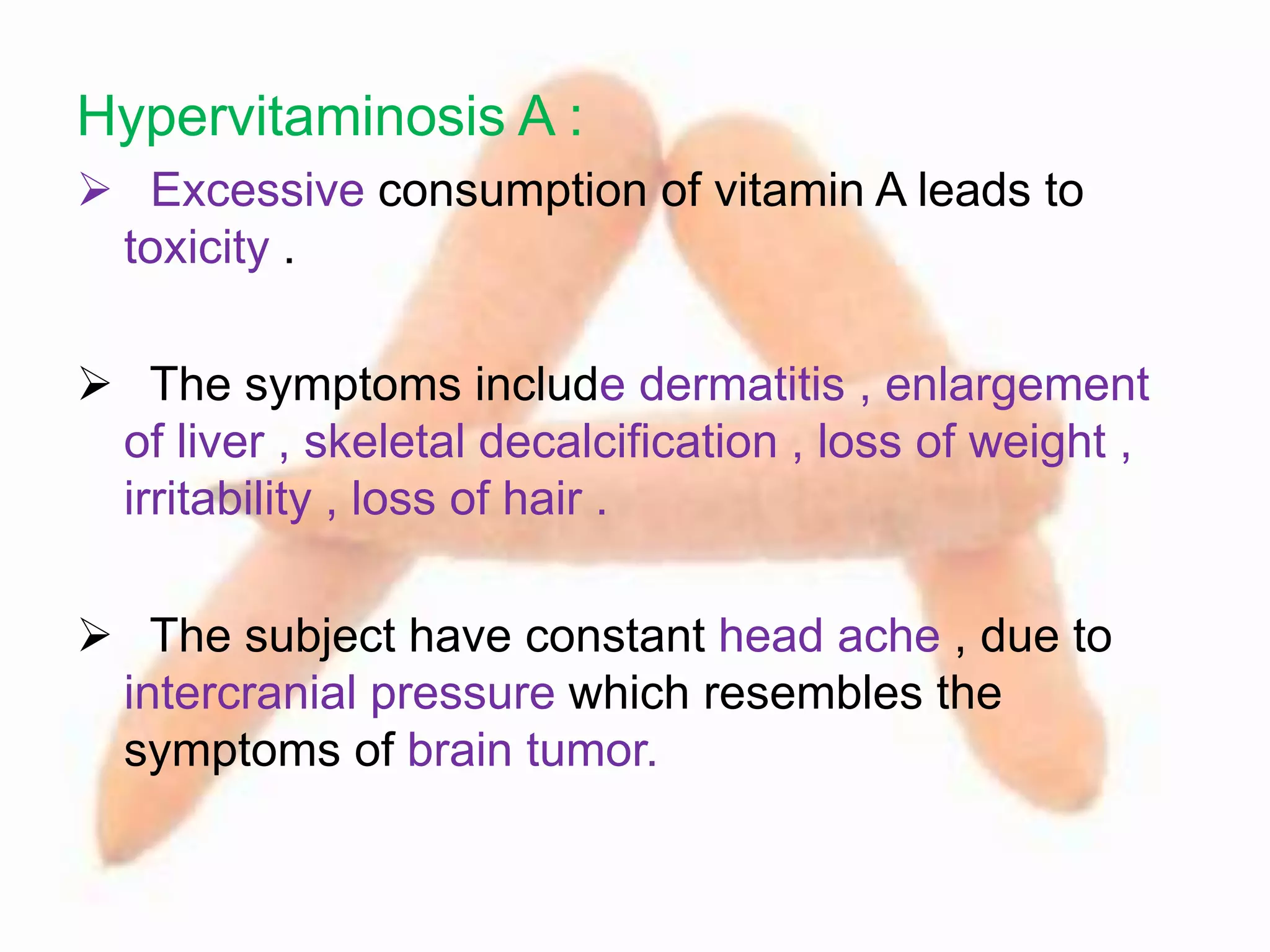 Hypervitaminosis A :

➢ Excessive consumption of vitamin A leads to toxicity .

➢ The symptoms include dermatitis , enlargement of liver , skeletal decalcification , loss of weight , irritability , loss of hair .

➢ The subject have constant head ache , due to intercranial pressure which resembles the symptoms of brain tumor.